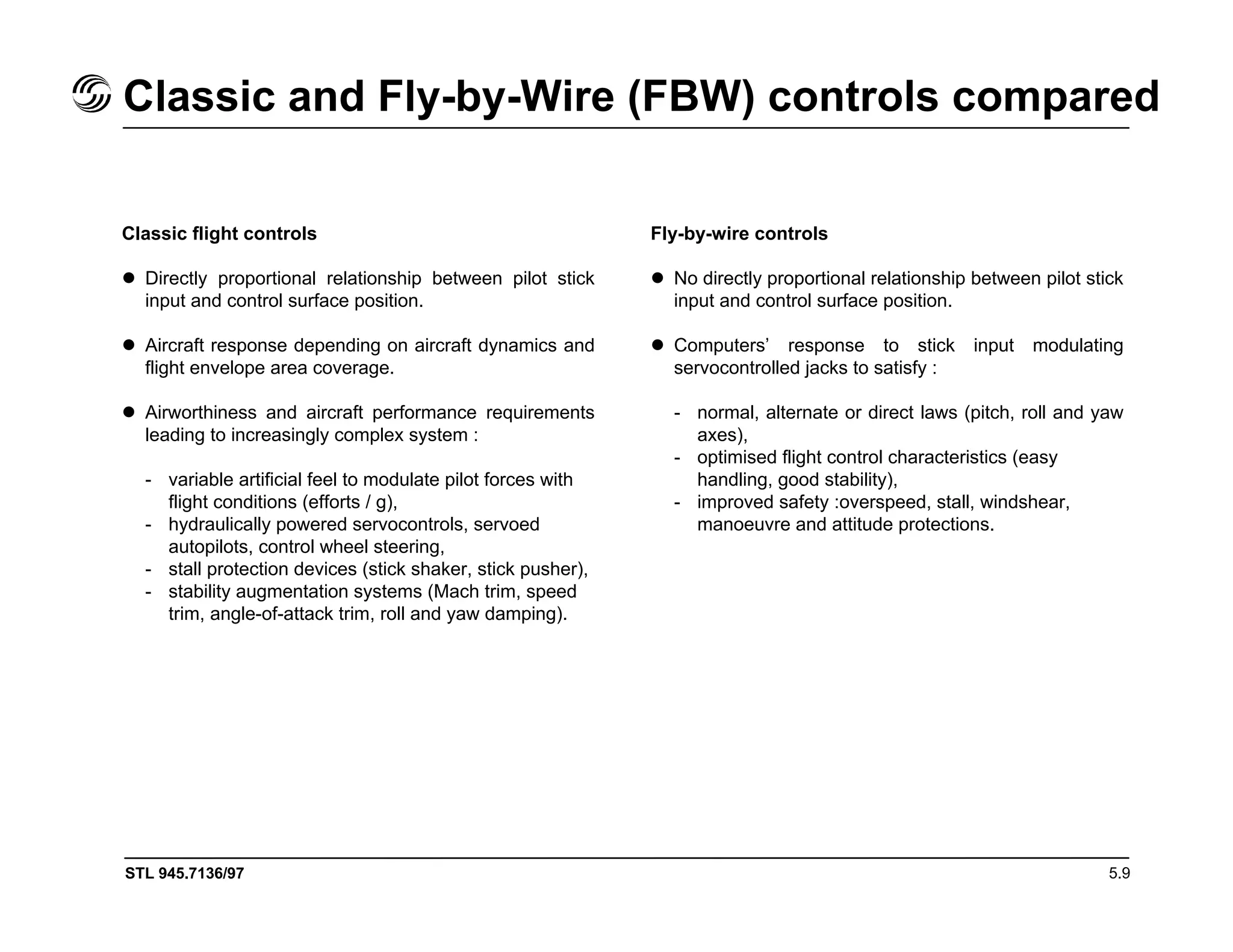 Classic and Fly-by-Wire (FBW) controls compared

Classic flight controls

● Directly proportional relationship between pilot stick input and control surface position.

● Aircraft response depending on aircraft dynamics and flight envelope area coverage.

● Airworthiness and aircraft performance requirements leading to increasingly complex system :

- variable artificial feel to modulate pilot forces with flight conditions (efforts / g),
- hydraulically powered servocontrols, servoed autopilots, control wheel steering,
- stall protection devices (stick shaker, stick pusher),
- stability augmentation systems (Mach trim, speed trim, angle-of-attack trim, roll and yaw damping).

Fly-by-wire controls

● No directly proportional relationship between pilot stick input and control surface position.

● Computers' response to stick input modulating servocontrolled jacks to satisfy :

- normal, alternate or direct laws (pitch, roll and yaw axes),
- optimised flight control characteristics (easy handling, good stability),
- improved safety :overspeed, stall, windshear, manoeuvre and attitude protections.

STL 945.7136/97

5.9